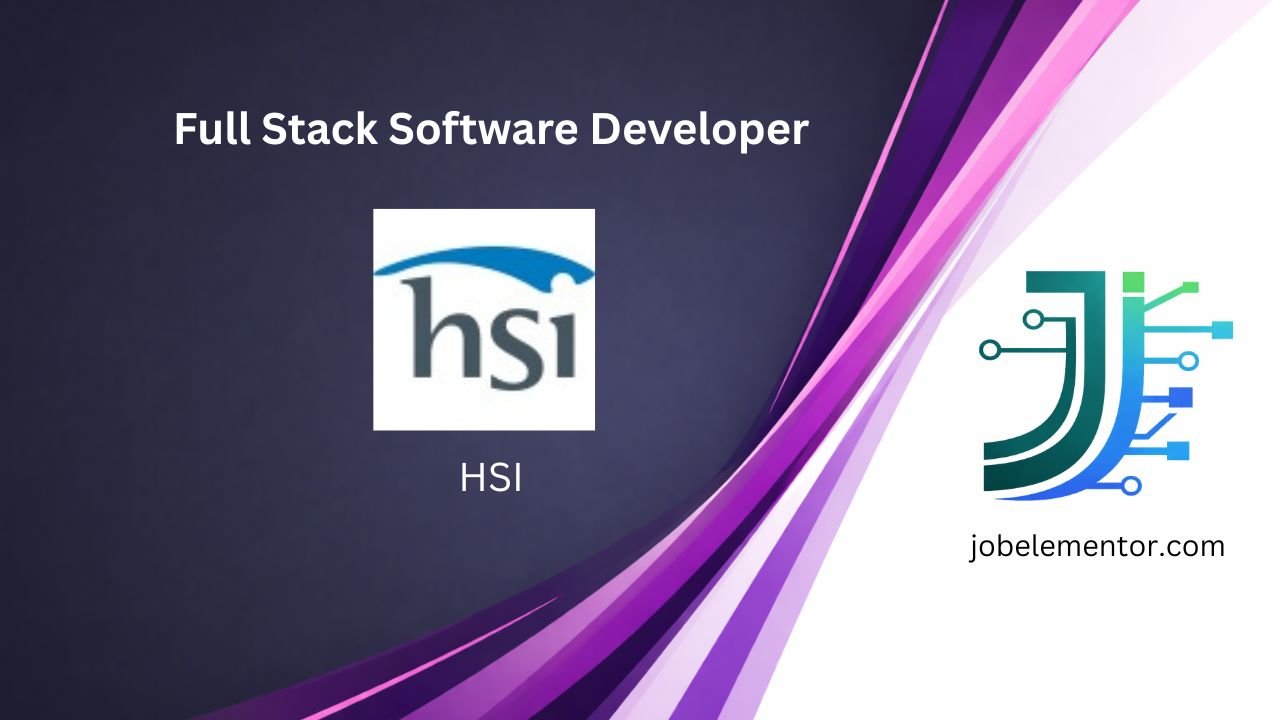 Full Stack Software Developer

hsi

HSI

jobelementor.com